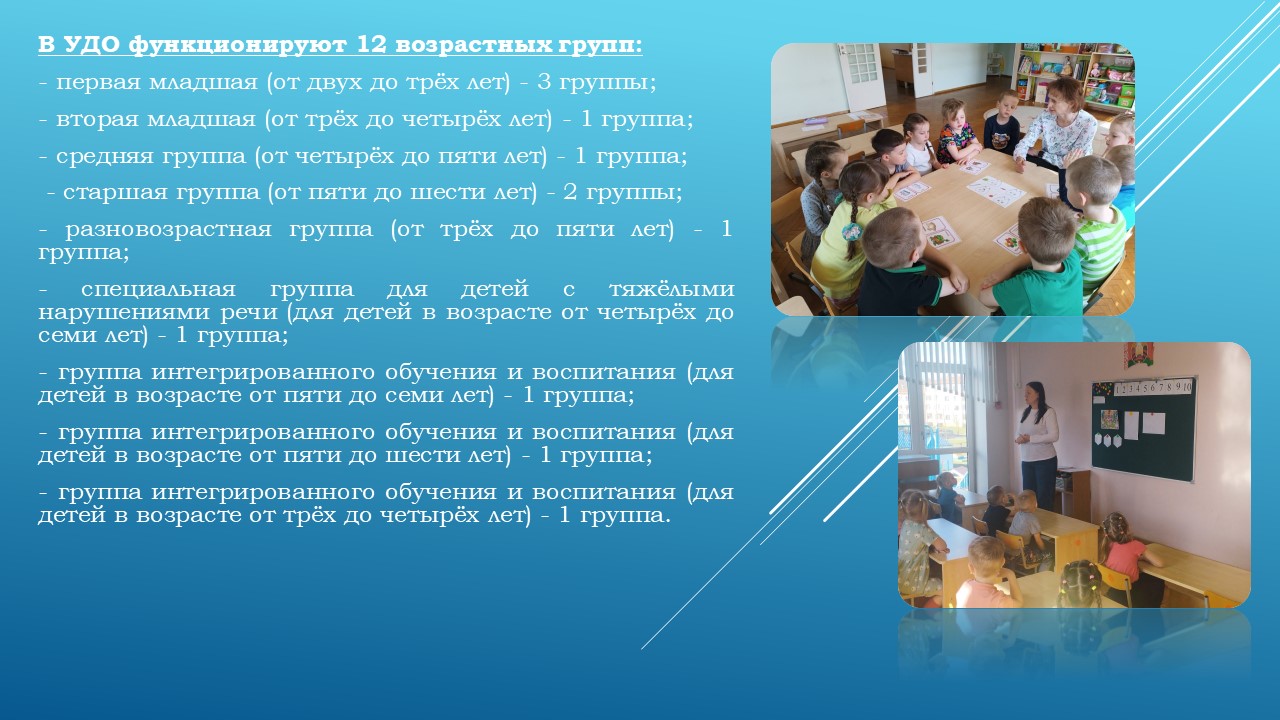 В УДО функционируют 12 возрастных групп:

- первая младшая (от двух до трёх лет) - 3 группы;

- вторая младшая (от трёх до четырёх лет) - 1 группа;

- средняя группа (от четырёх до пяти лет) - 1 группа;

- старшая группа (от пяти до шести лет) - 2 группы;

- разновозрастная группа (от трёх до пяти лет) - 1 группа;

- специальная группа для детей с тяжёлыми нарушениями речи (для детей в возрасте от четырёх до семи лет) - 1 группа;

- группа интегрированного обучения и воспитания (для детей в возрасте от пяти до семи лет) - 1 группа;

- группа интегрированного обучения и воспитания (для детей в возрасте от пяти до шести лет) - 1 группа;

- группа интегрированного обучения и воспитания (для детей в возрасте от трёх до четырёх лет) - 1 группа.

1 2 3 4 5 6 7 8 9 10